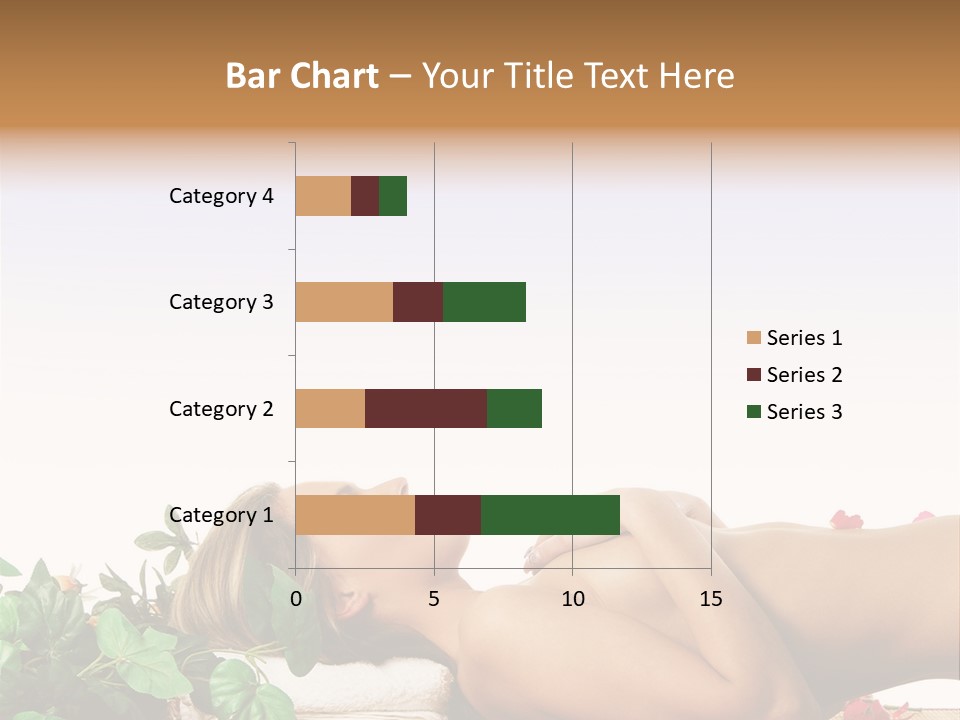 Bar Chart – Your Title Text Here

Category 4
Category 3
Category 2
Category 1

0 5 10 15

Series 1
Series 2
Series 3